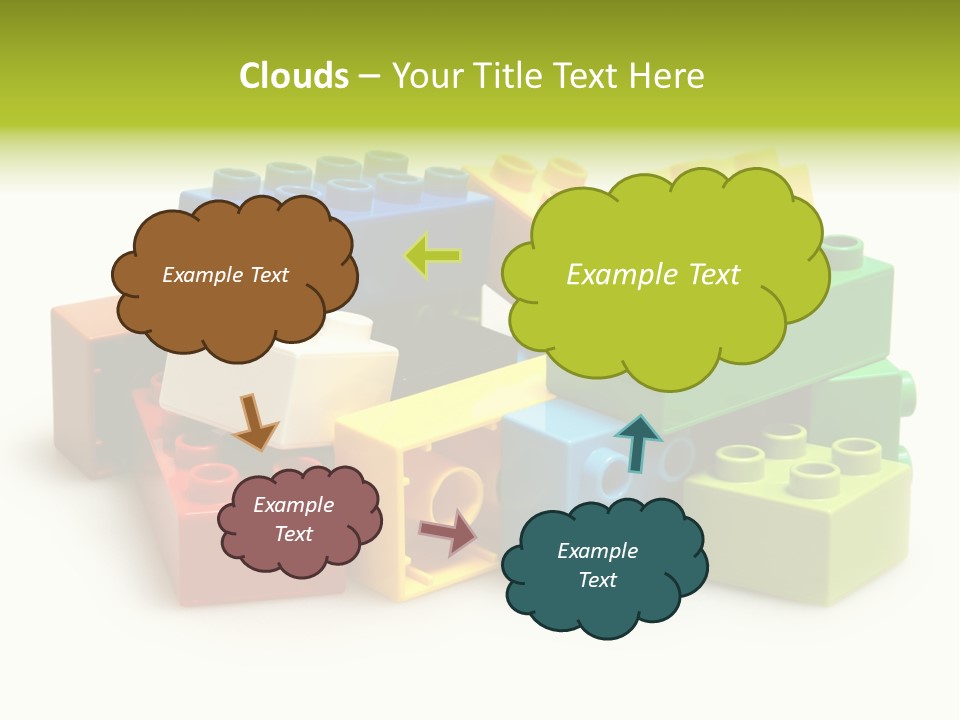 Clouds – Your Title Text Here

Example Text

Example Text

Example Text

Example Text